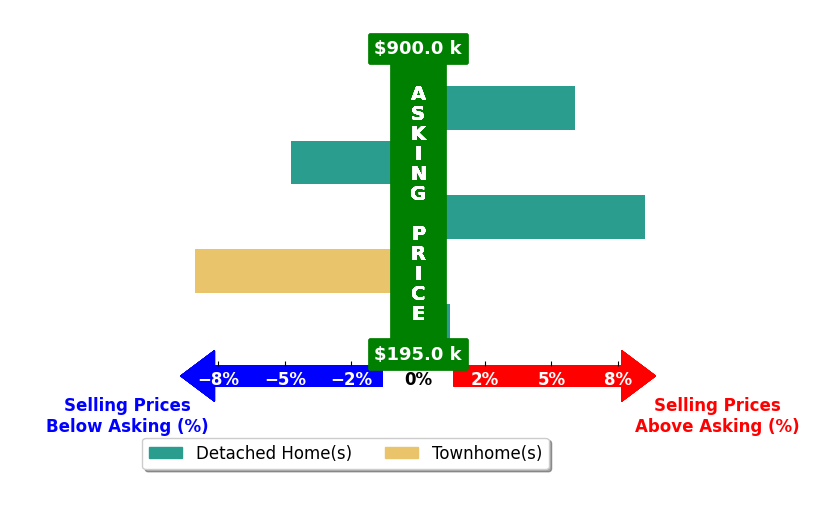 $900.0 k

ASKING PRICE

$195.0 k

−8% −5% −2% 0% 2% 5% 8%

Selling Prices Below Asking (%)

Selling Prices Above Asking (%)

Detached Home(s) Townhome(s)